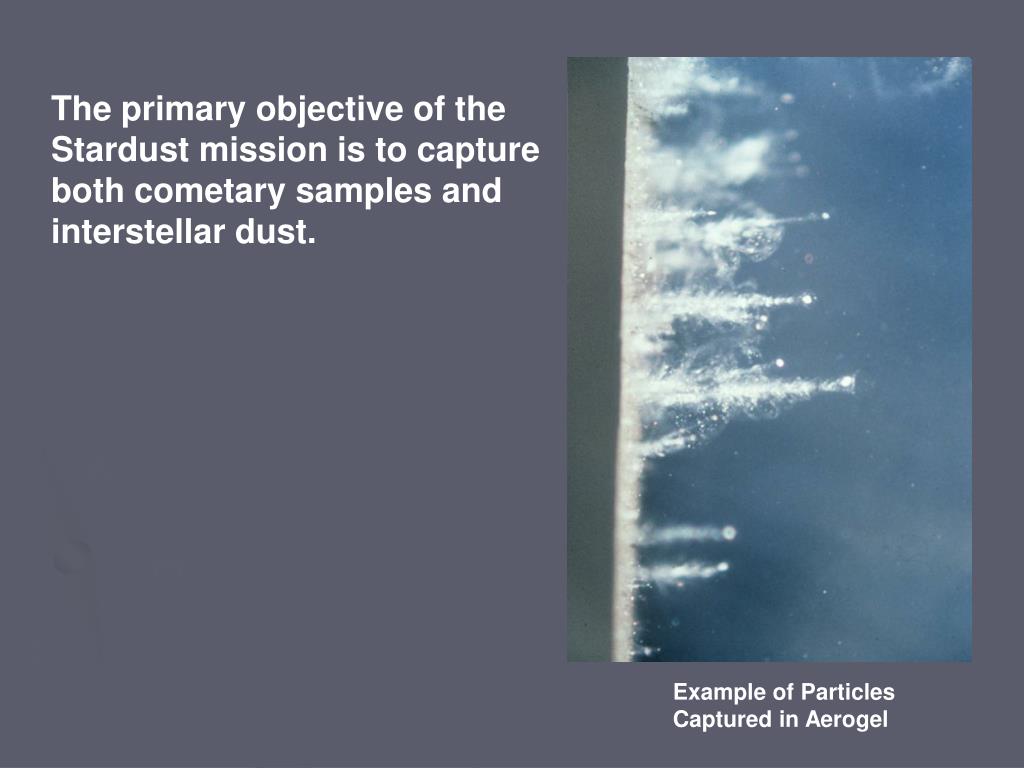 The primary objective of the Stardust mission is to capture both cometary samples and interstellar dust.

Example of Particles Captured in Aerogel